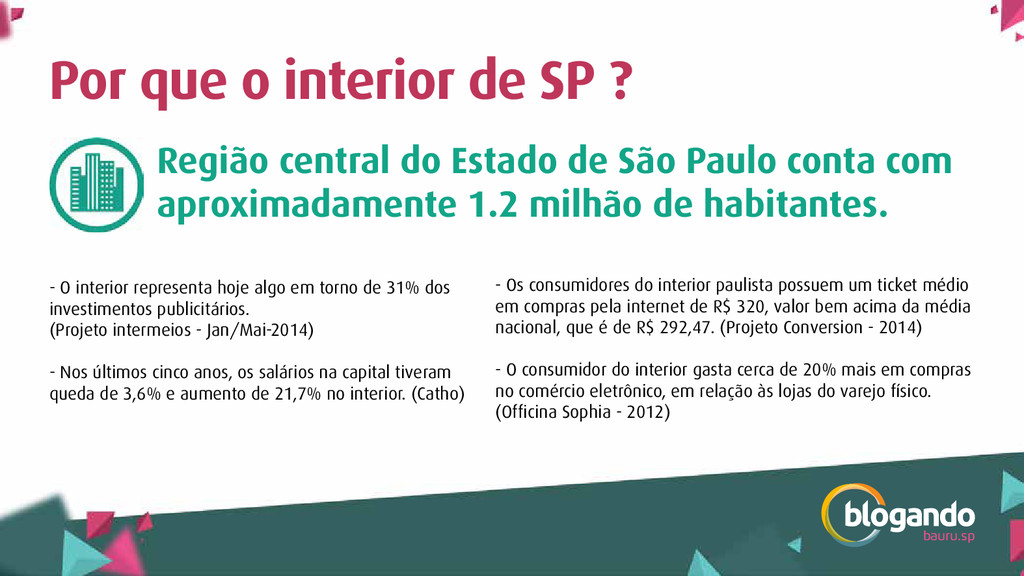 Por que o interior de SP ?

Região central do Estado de São Paulo conta com aproximadamente 1.2 milhão de habitantes.

- O interior representa hoje algo em torno de 31% dos investimentos publicitários.
(Projeto intermeios - Jan/Mai-2014)

- Nos últimos cinco anos, os salários na capital tiveram queda de 3,6% e aumento de 21,7% no interior. (Catho)

- Os consumidores do interior paulista possuem um ticket médio em compras pela internet de R$ 320, valor bem acima da média nacional, que é de R$ 292,47. (Projeto Conversion - 2014)

- O consumidor do interior gasta cerca de 20% mais em compras no comércio eletrônico, em relação às lojas do varejo físico.
(Officina Sophia - 2012)

blogando
bauru.sp